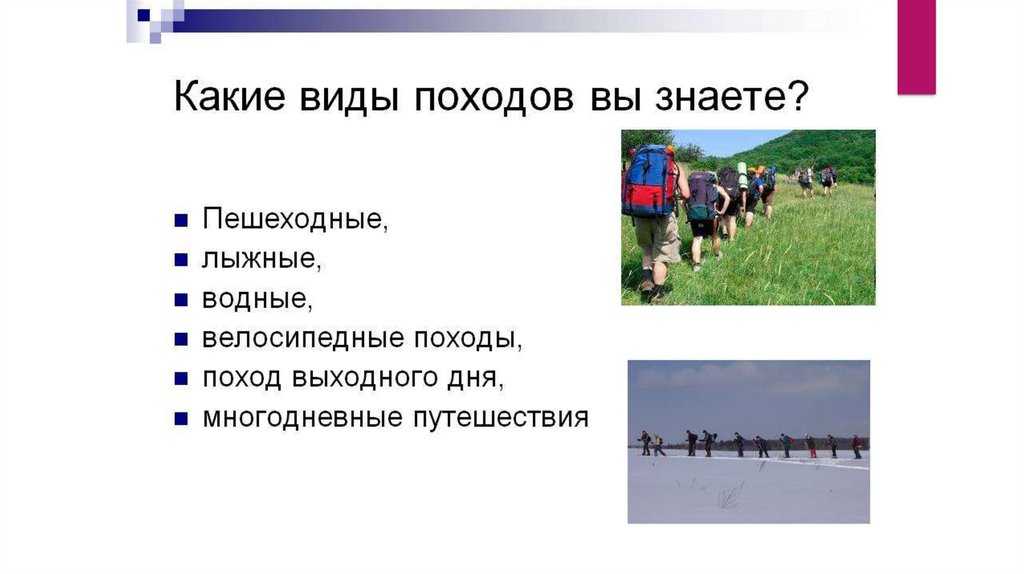 Какие виды походов вы знаете?

- Пешеходные,
- лыжные,
- водные,
- велосипедные походы,
- поход выходного дня,
- многодневные путешествия